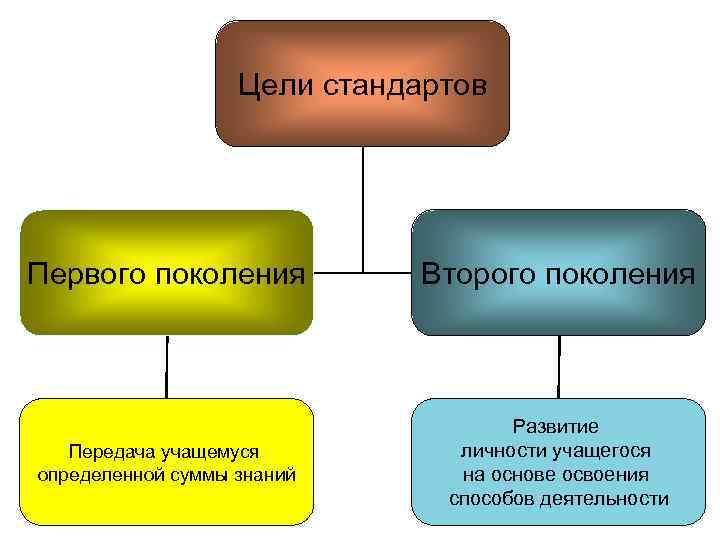 Цели стандартов

Первого поколения

Второго поколения

Передача учащемуся определенной суммы знаний

Развитие личности учащегося на основе освоения способов деятельности